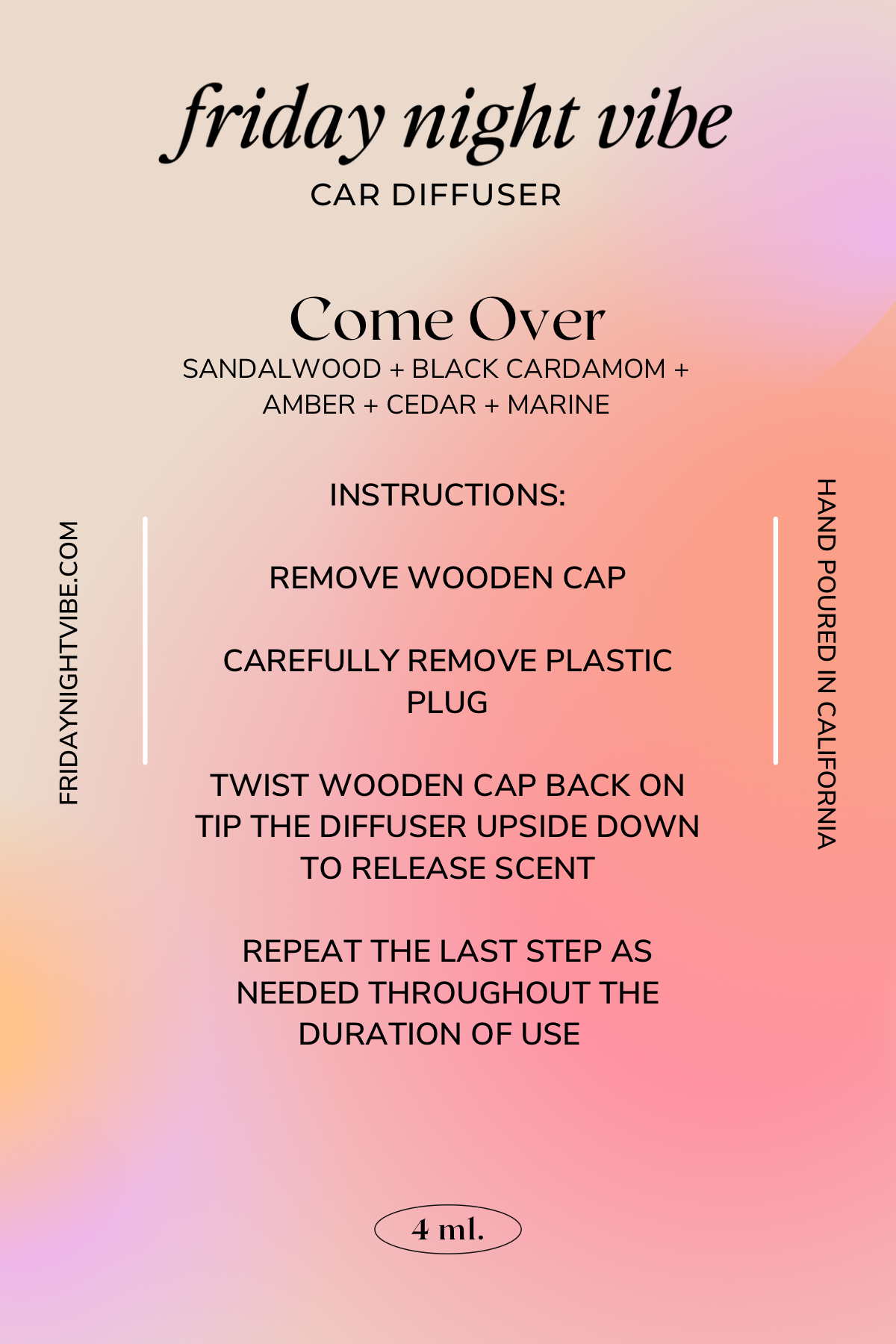 friday night vibe
CAR DIFFUSER

Come Over
SANDALWOOD + BLACK CARDAMOM + AMBER + CEDAR + MARINE

FRIDAYNIGHTVIBE.COM

INSTRUCTIONS:

REMOVE WOODEN CAP

CAREFULLY REMOVE PLASTIC PLUG

TWIST WOODEN CAP BACK ON
TIP THE DIFFUSER UPSIDE DOWN TO RELEASE SCENT

REPEAT THE LAST STEP AS NEEDED THROUGHOUT THE DURATION OF USE

HAND POURED IN CALIFORNIA

4 ml.